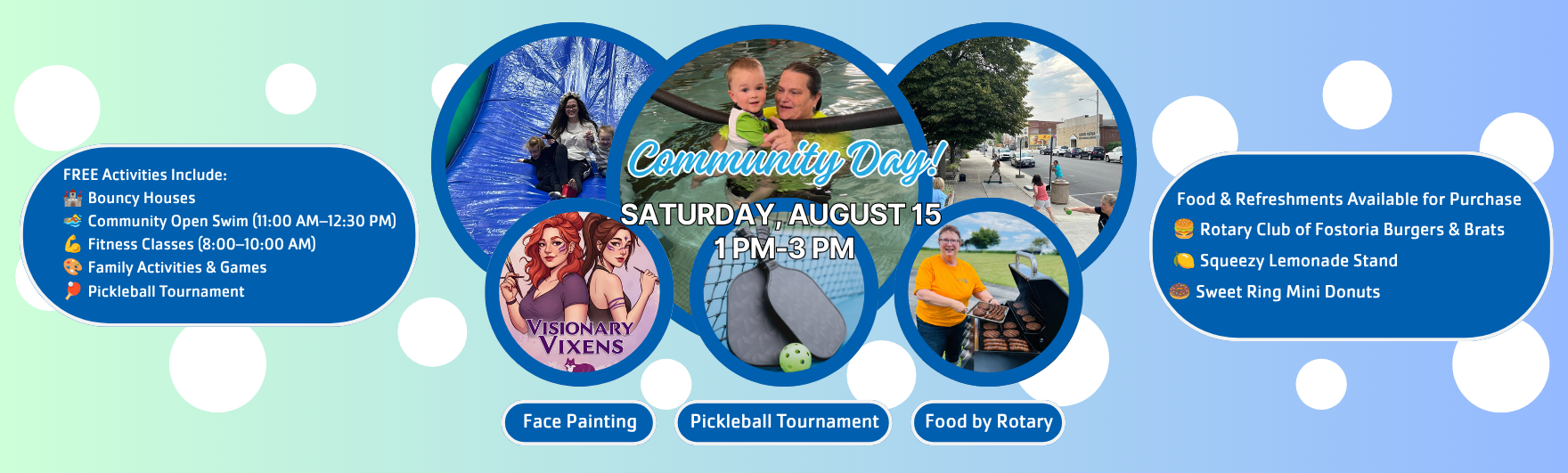 FREE Activities Include:
🏰 Bouncy Houses
🏊 Community Open Swim (11:00 AM–12:30 PM)
💪 Fitness Classes (8:00–10:00 AM)
🎨 Family Activities & Games
🏓 Pickleball Tournament

Community Day!
SATURDAY, AUGUST 15
1 PM-3 PM

VISIONARY VIXENS

Face Painting
Pickleball Tournament
Food by Rotary

Food & Refreshments Available for Purchase
🍔 Rotary Club of Fostoria Burgers & Brats
🍋 Squeezy Lemonade Stand
🍩 Sweet Ring Mini Donuts